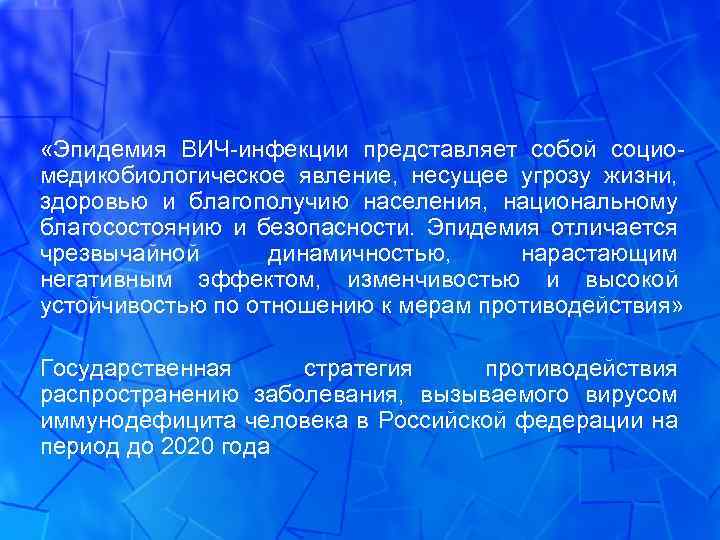 «Эпидемия ВИЧ-инфекции представляет собой социо-медикобиологическое явление, несущее угрозу жизни, здоровью и благополучию населения, национальному благосостоянию и безопасности. Эпидемия отличается чрезвычайной динамичностью, нарастающим негативным эффектом, изменчивостью и высокой устойчивостью по отношению к мерам противодействия»

Государственная стратегия противодействия распространению заболевания, вызываемого вирусом иммунодефицита человека в Российской федерации на период до 2020 года